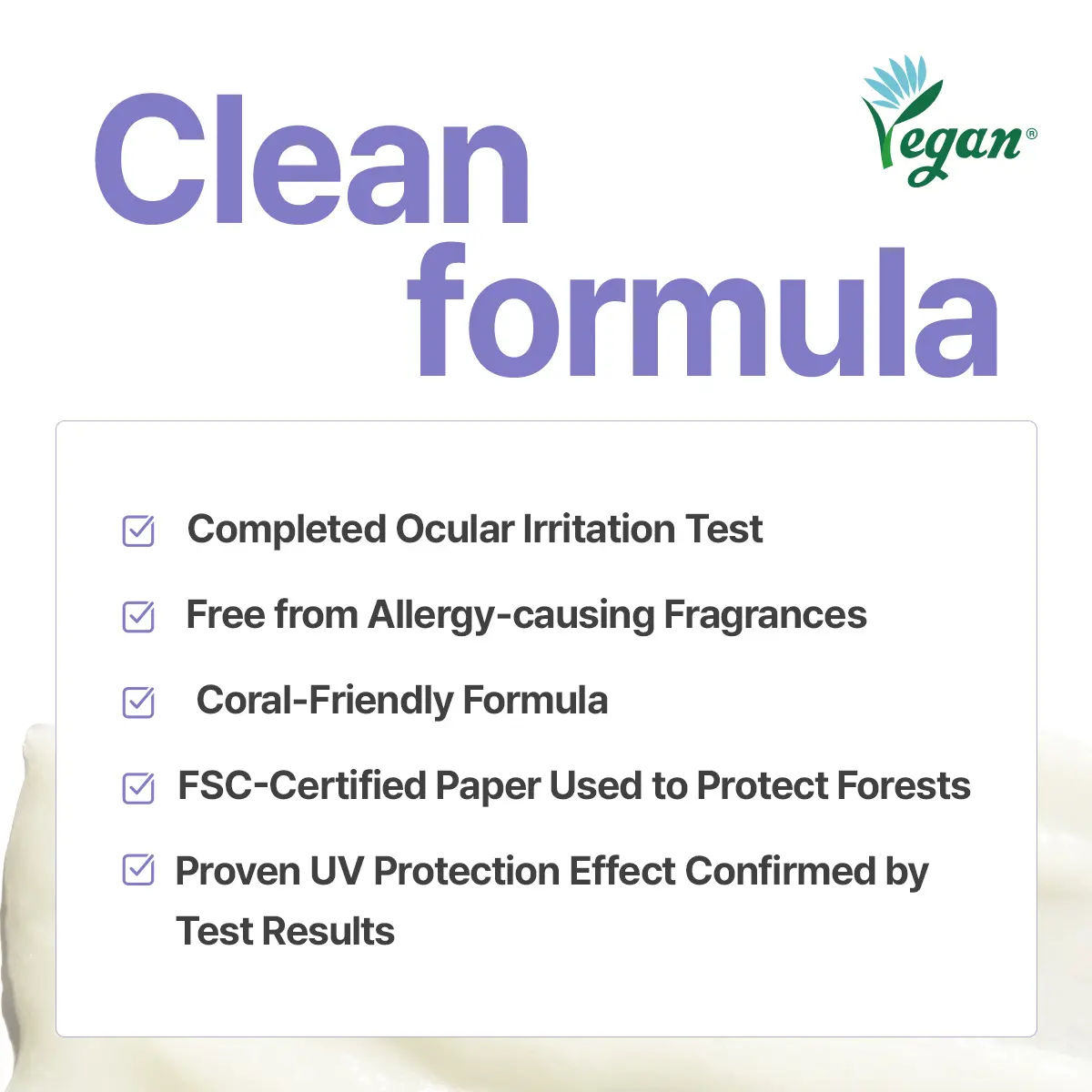 Clean formula

Vegan®

Completed Ocular Irritation Test

Free from Allergy-causing Fragrances

Coral-Friendly Formula

FSC-Certified Paper Used to Protect Forests

Proven UV Protection Effect Confirmed by Test Results